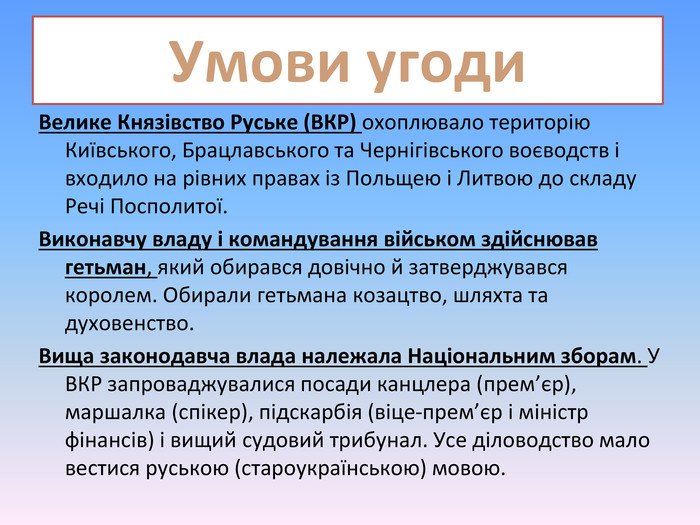 Умови угоди

Велике Князівство Руське (ВКР) охоплювало територію Київського, Брацлавського та Чернігівського воєводств і входило на рівних правах із Польщею і Литвою до складу Речі Посполитої.

Виконавчу владу і командування військом здійснював гетьман, який обирався довічно й затверджувався королем. Обирали гетьмана козацтво, шляхта та духовенство.

Вища законодавча влада належала Національним зборам. У ВКР запроваджувалися посади канцлера (прем'єр), маршалка (спікер), підскарбія (віце-прем'єр і міністр фінансів) і вищий судовий трибунал. Усе діловодство мало вестися руською (староукраїнською) мовою.